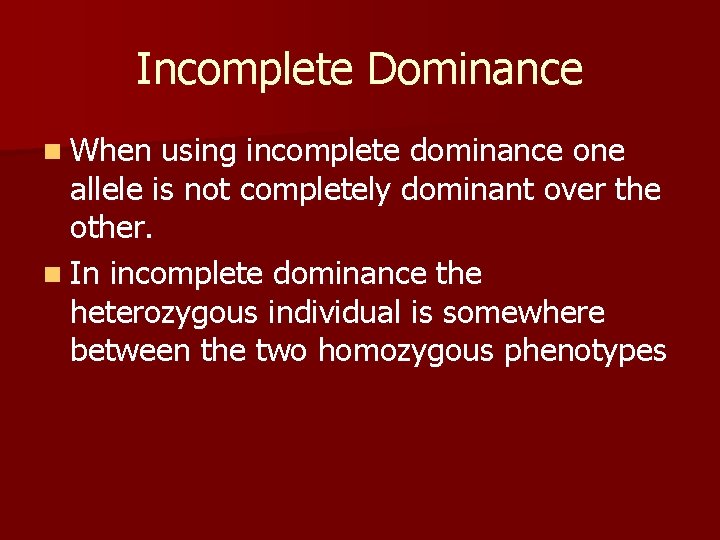 Incomplete Dominance

When using incomplete dominance one allele is not completely dominant over the other.

In incomplete dominance the heterozygous individual is somewhere between the two homozygous phenotypes